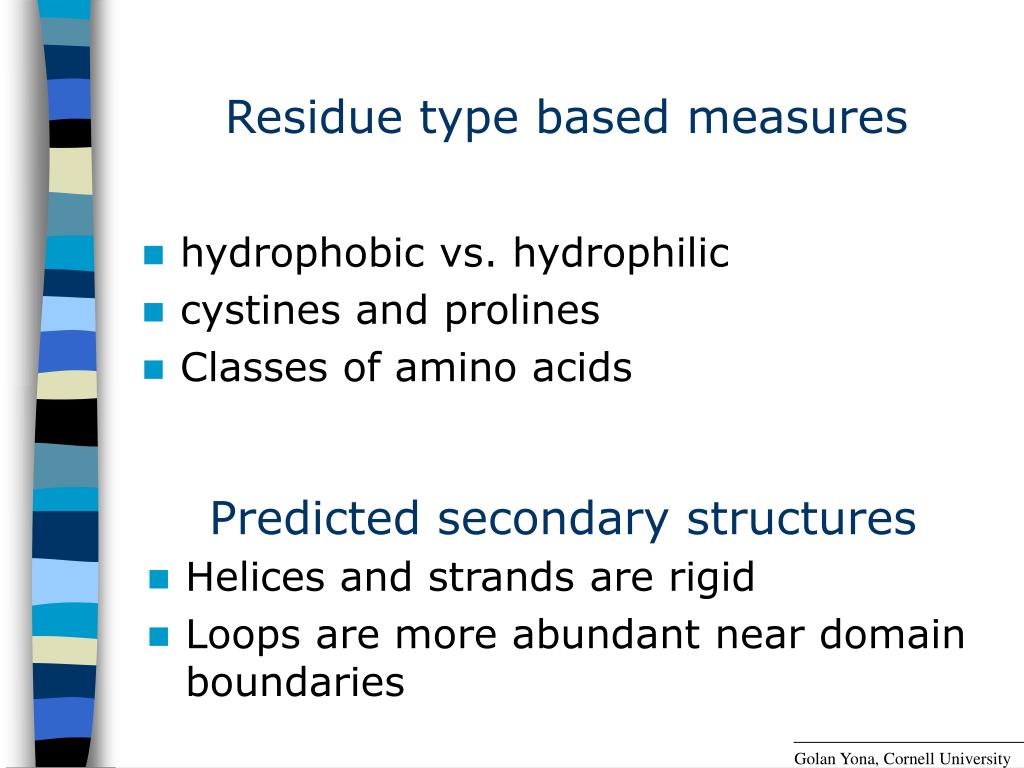 Residue type based measures

- hydrophobic vs. hydrophilic
- cystines and prolines
- Classes of amino acids

Predicted secondary structures

- Helices and strands are rigid
- Loops are more abundant near domain boundaries

Golan Yona, Cornell University